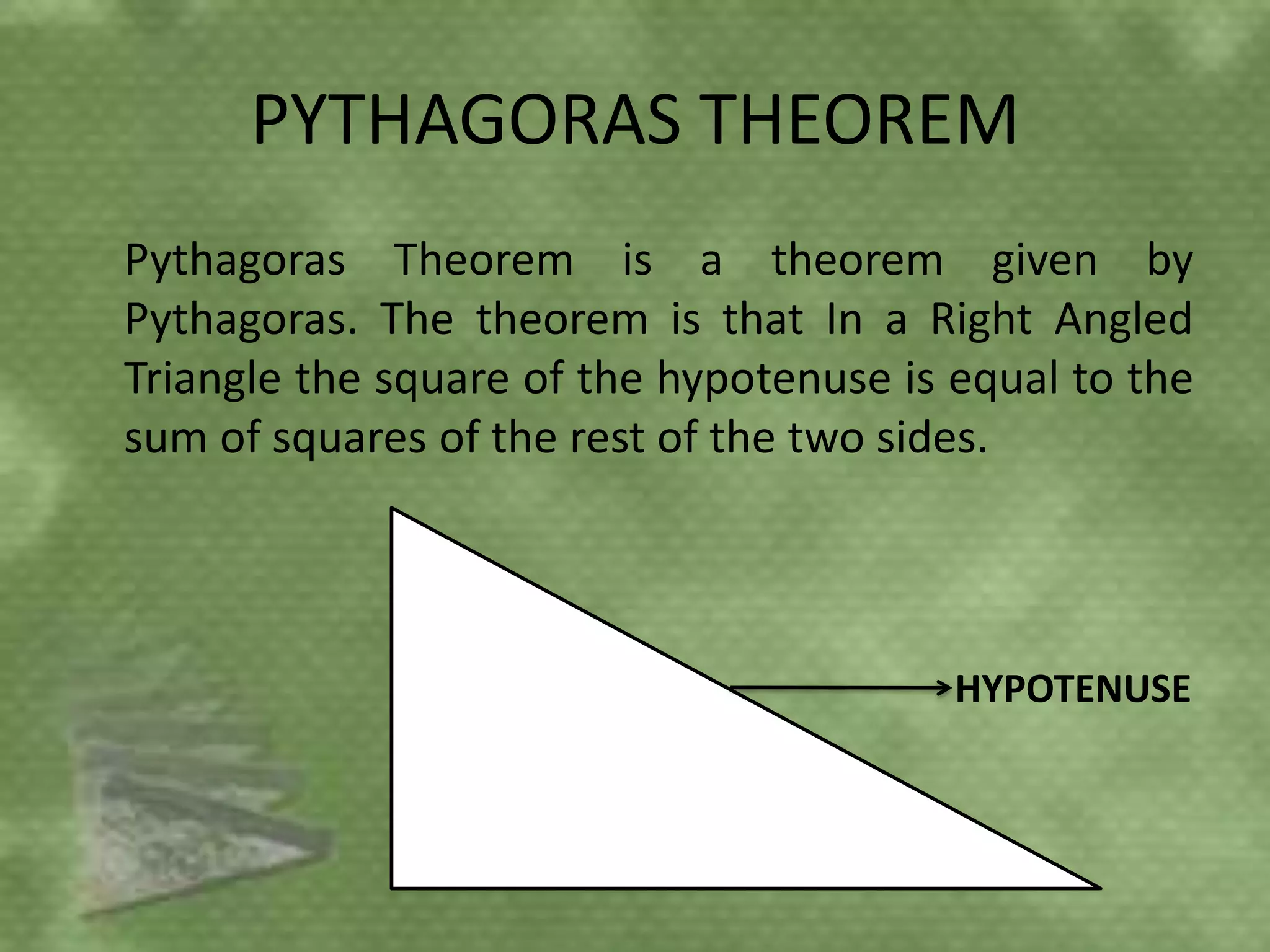 PYTHAGORAS THEOREM

Pythagoras Theorem is a theorem given by Pythagoras. The theorem is that In a Right Angled Triangle the square of the hypotenuse is equal to the sum of squares of the rest of the two sides.

HYPOTENUSE